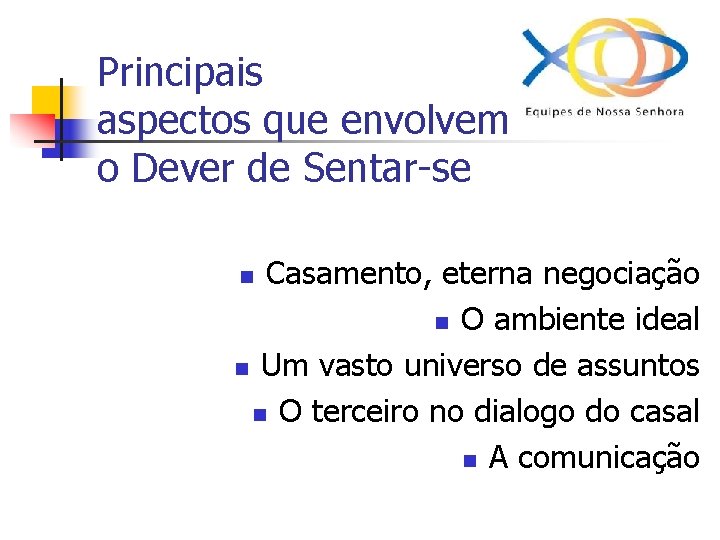 Principais aspectos que envolvem o Dever de Sentar-se

Equipes de Nossa Senhora

- Casamento, eterna negociação
- O ambiente ideal
- Um vasto universo de assuntos
- O terceiro no dialogo do casal
- A comunicação